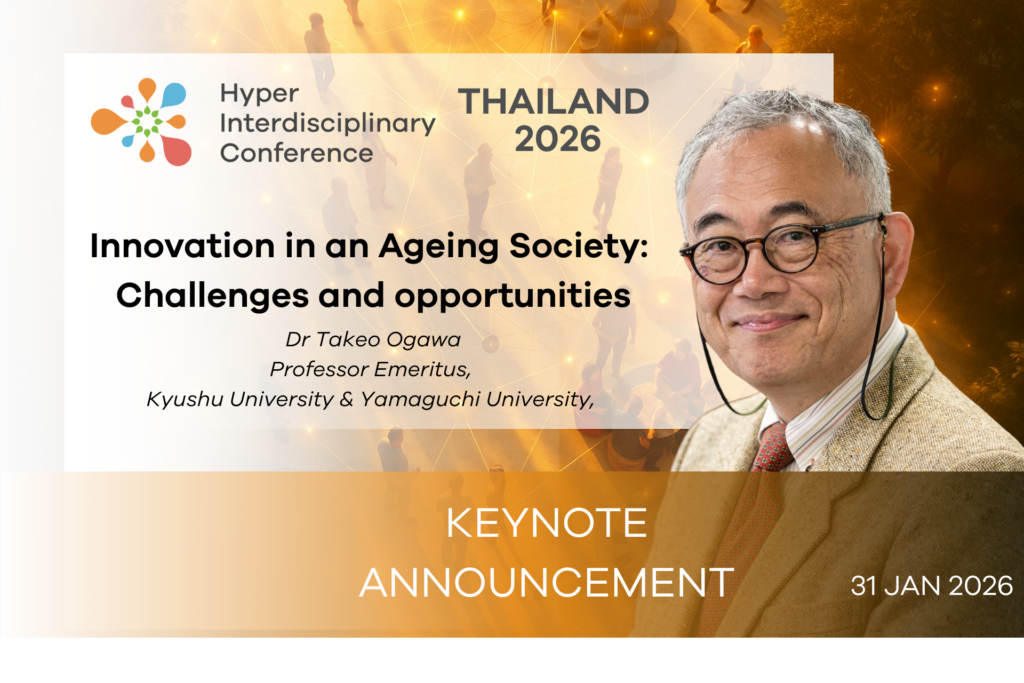 Hyper Interdisciplinary Conference

THAILAND 2026

Innovation in an Ageing Society: Challenges and opportunities

Dr Takeo Ogawa
Professor Emeritus,
Kyushu University & Yamaguchi University,

KEYNOTE ANNOUNCEMENT

31 JAN 2026